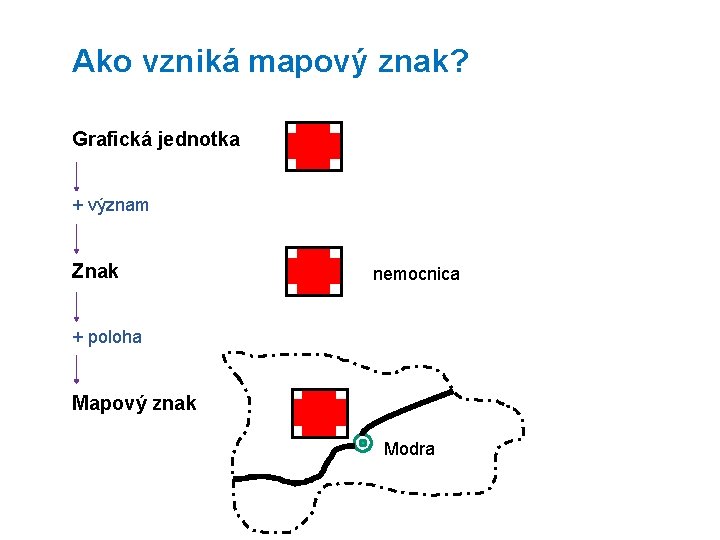 Ako vzniká mapový znak?

Grafická jednotka

+ význam

Znak

nemocnica

+ poloha

Mapový znak

Modra